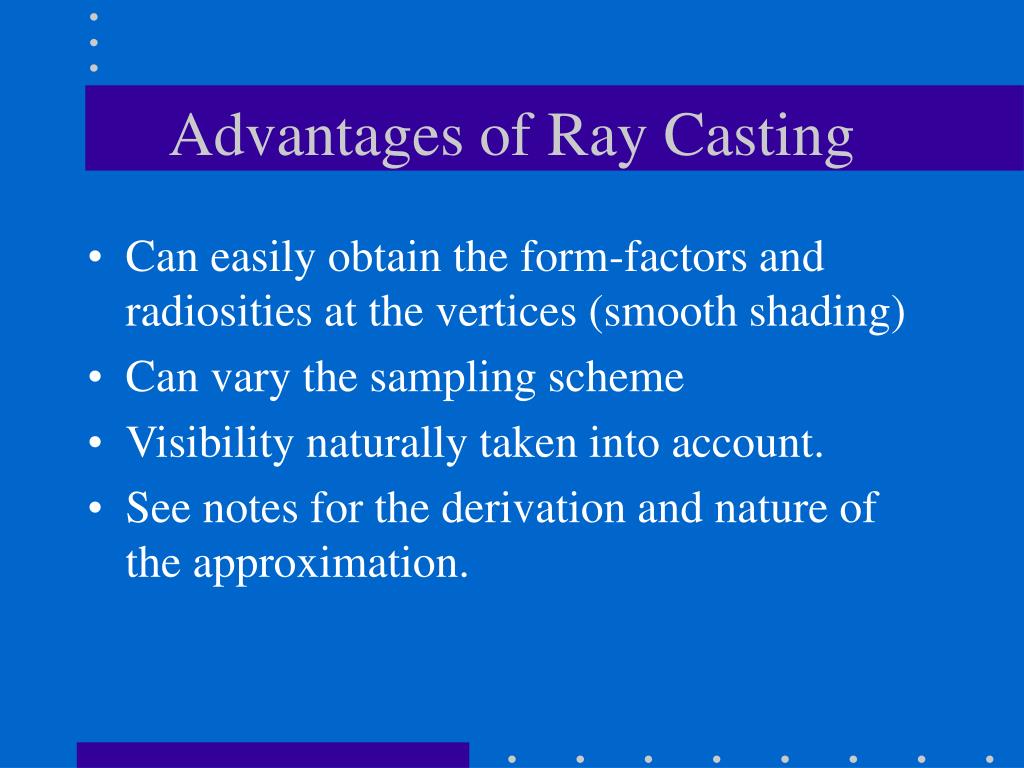 Advantages of Ray Casting

• Can easily obtain the form-factors and radiosities at the vertices (smooth shading)
• Can vary the sampling scheme
• Visibility naturally taken into account.
• See notes for the derivation and nature of the approximation.